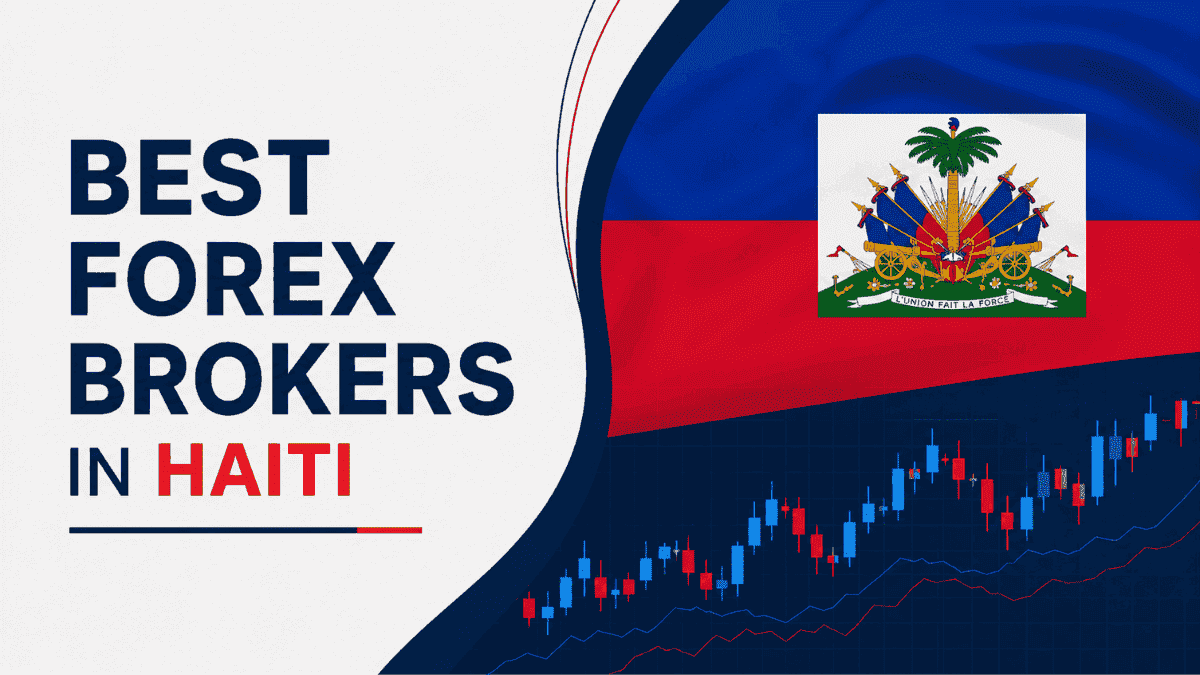 BEST FOREX BROKERS IN HAITI

L'UNION FAIT LA FORCE